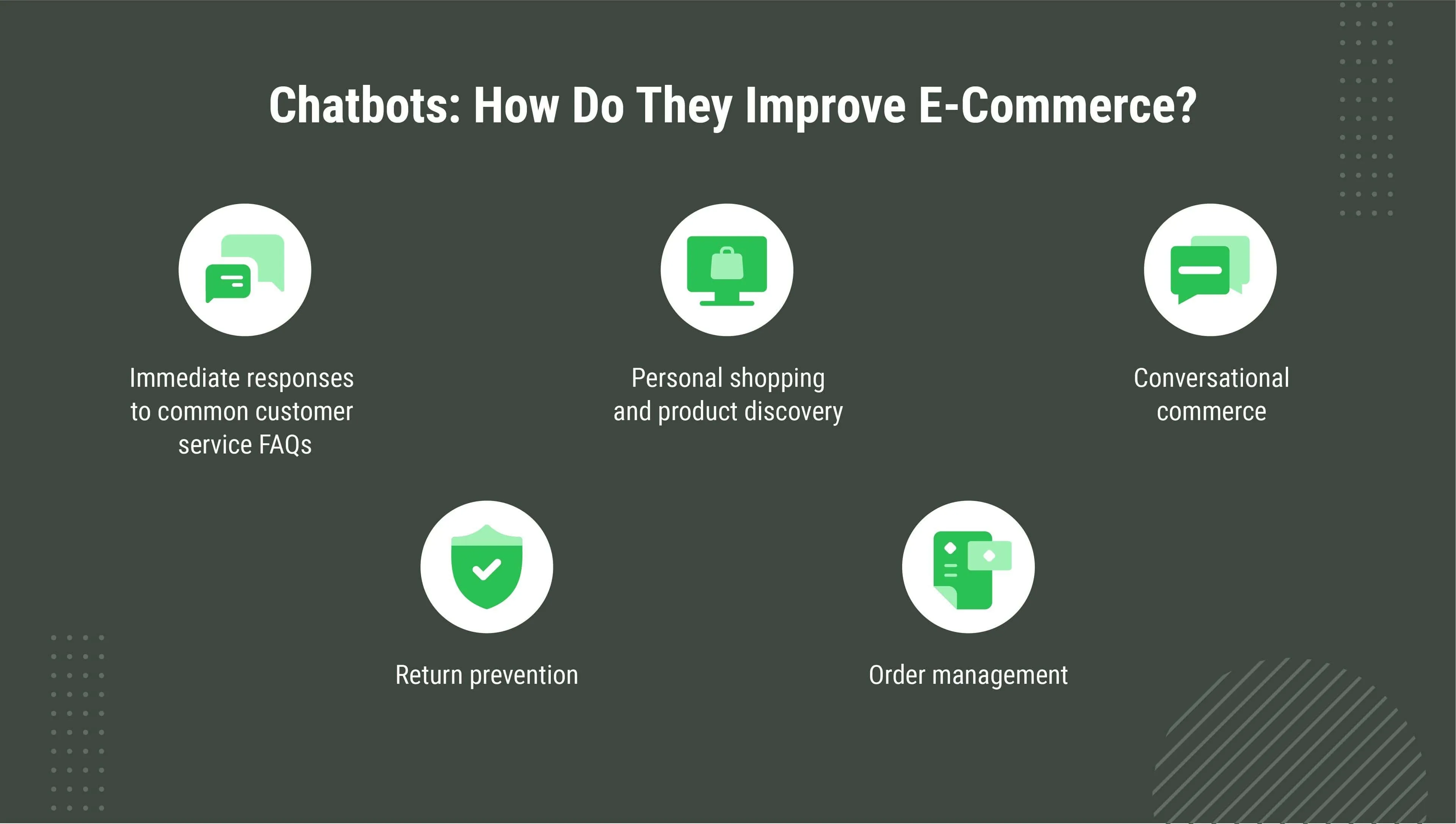 Chatbots: How Do They Improve E-Commerce?

Immediate responses to common customer service FAQs

Personal shopping and product discovery

Conversational commerce

Return prevention

Order management